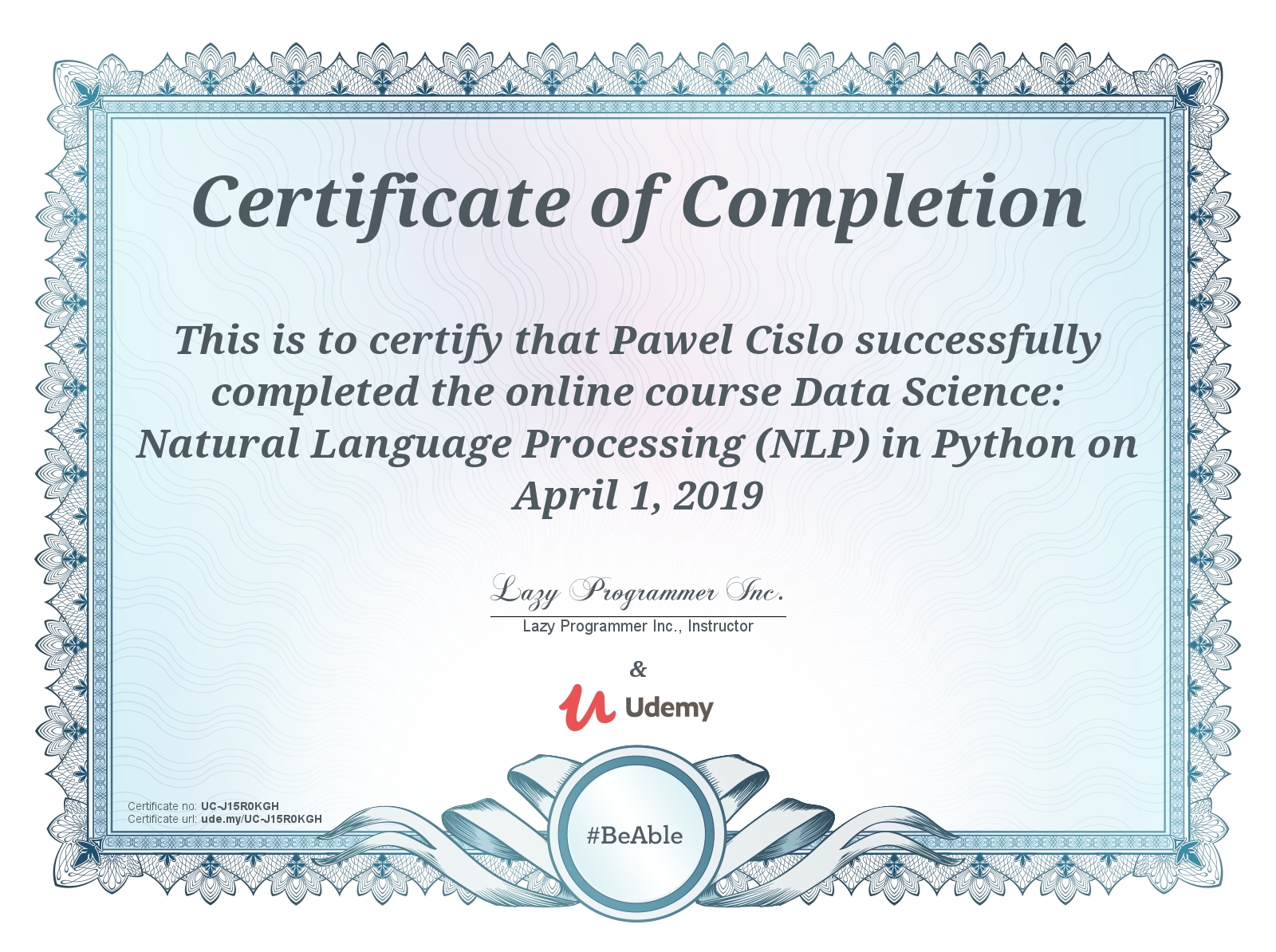 Certificate of Completion

This is to certify that Pawel Cislo successfully completed the online course Data Science: Natural Language Processing (NLP) in Python on April 1, 2019

Lazy Programmer Inc.
Lazy Programmer Inc., Instructor

&

Udemy

Certificate no: UC-J15R0KGH
Certificate url: ude.my/UC-J15R0KGH

#BeAble